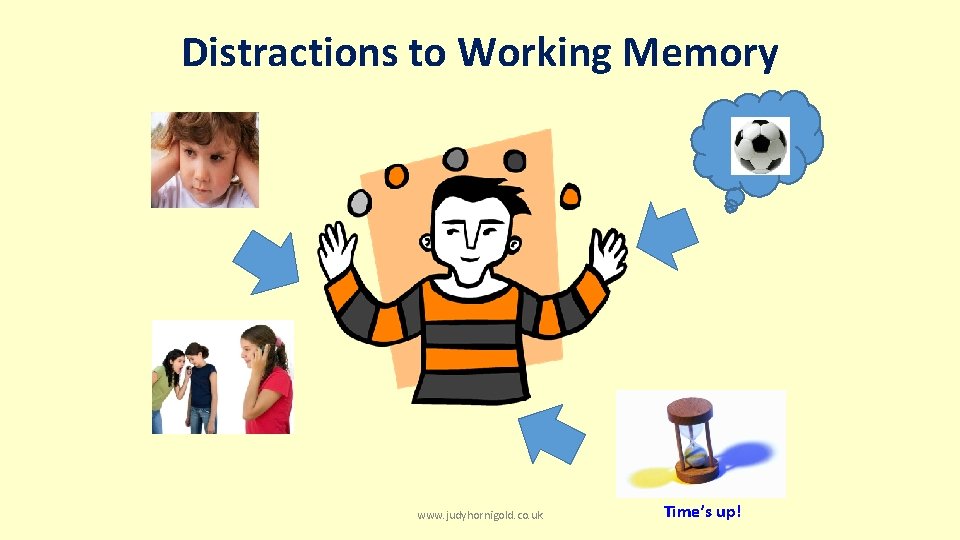 Distractions to Working Memory

www.judyhornigold.co.uk

Time's up!